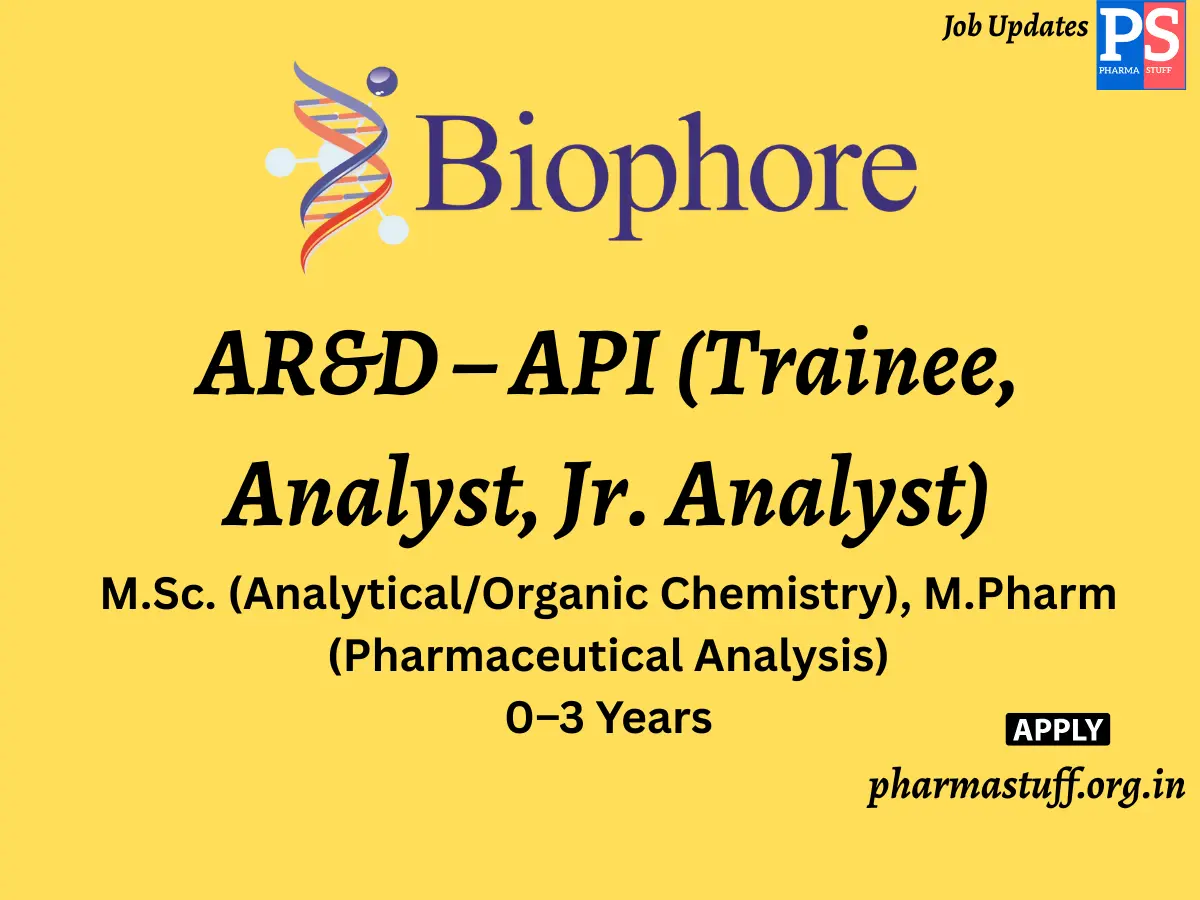 Job Updates PS PHARMA STUFF

Biophore

AR&D – API (Trainee, Analyst, Jr. Analyst)

M.Sc. (Analytical/Organic Chemistry), M.Pharm (Pharmaceutical Analysis)
0–3 Years

APPLY

pharmastuff.org.in